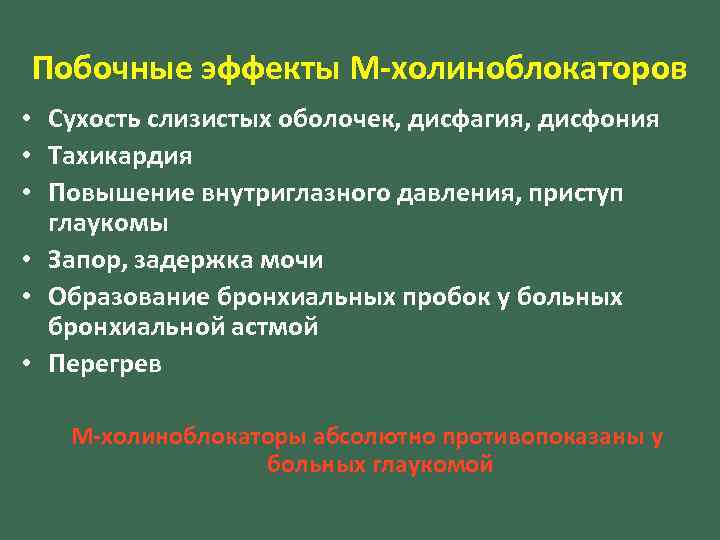 Побочные эффекты М-холиноблокаторов

• Сухость слизистых оболочек, дисфагия, дисфония
• Тахикардия
• Повышение внутриглазного давления, приступ глаукомы
• Запор, задержка мочи
• Образование бронхиальных пробок у больных бронхиальной астмой
• Перегрев

М-холиноблокаторы абсолютно противопоказаны у больных глаукомой